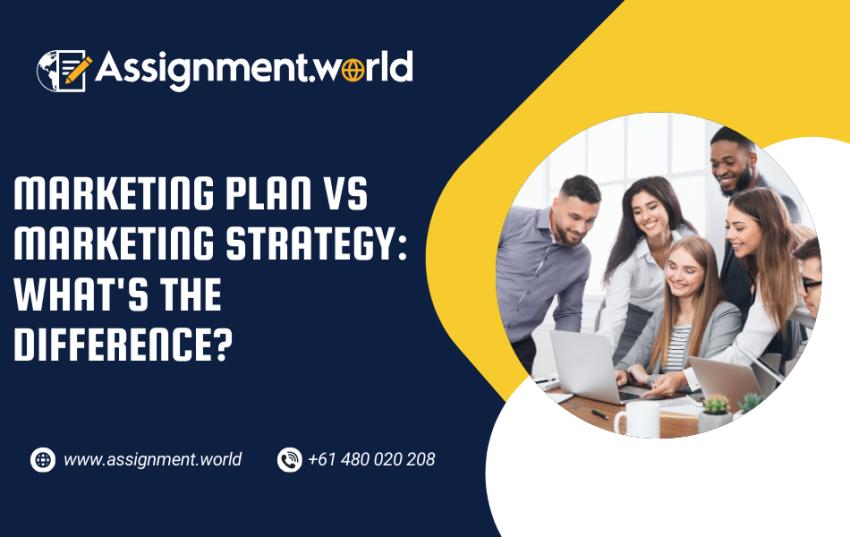 Assignment.world

MARKETING PLAN VS MARKETING STRATEGY: WHAT'S THE DIFFERENCE?

www.assignment.world

+61 480 020 208